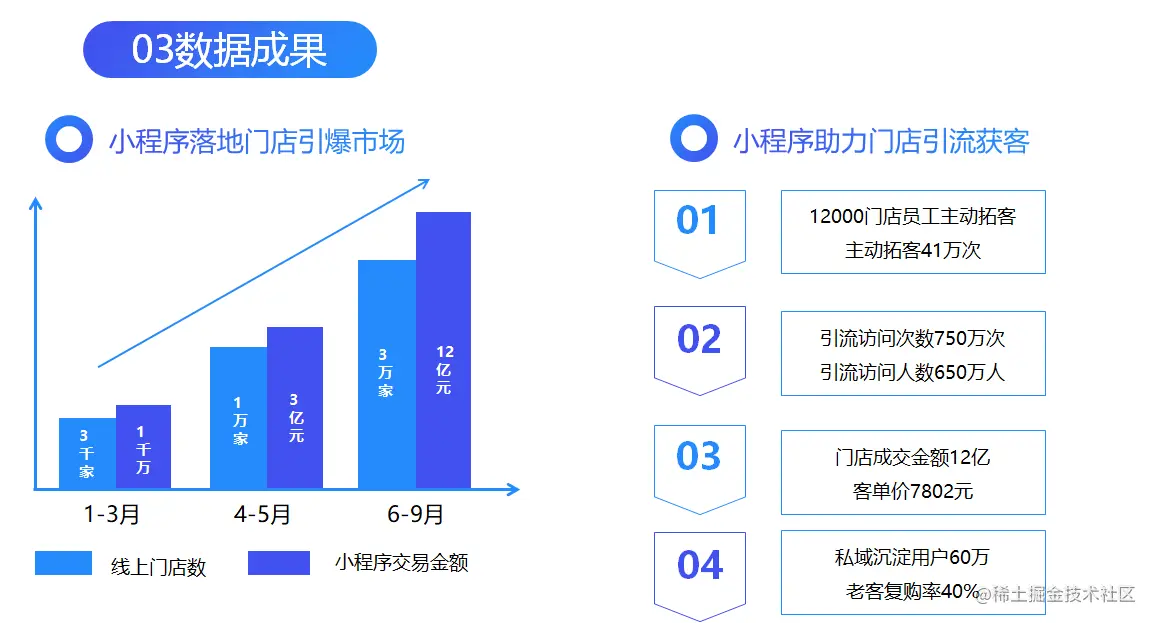 03数据成果

小程序落地门店引爆市场

3千家
1千万
1万家
3亿元
3万家
12亿元

1-3月
4-5月
6-9月

线上门店数
小程序交易金额

小程序助力门店引流获客

01
12000门店员工主动拓客
主动拓客41万次

02
引流访问次数750万次
引流访问人数650万人

03
门店成交金额12亿
客单价7802元

04
私域沉淀用户60万
老客复购率40%

@稀土掘金技术社区